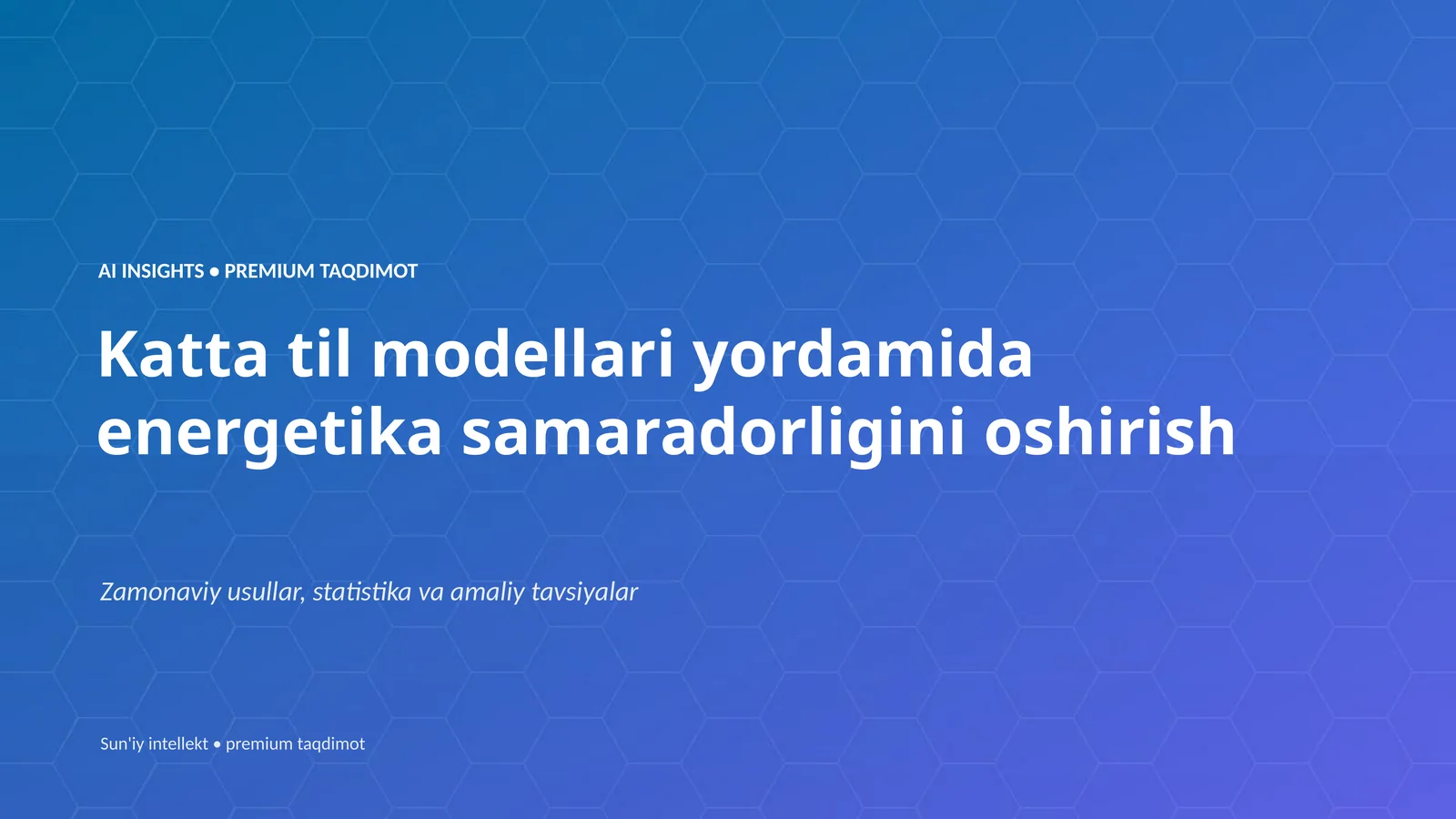 AI INSIGHTS • PREMIUM TAQDIMOT

Katta til modellari yordamida energetika samaradorligini oshirish

Zamonaviy usullar, statistika va amaliy tavsiyalar

Sun'iy intellekt • premium taqdimot